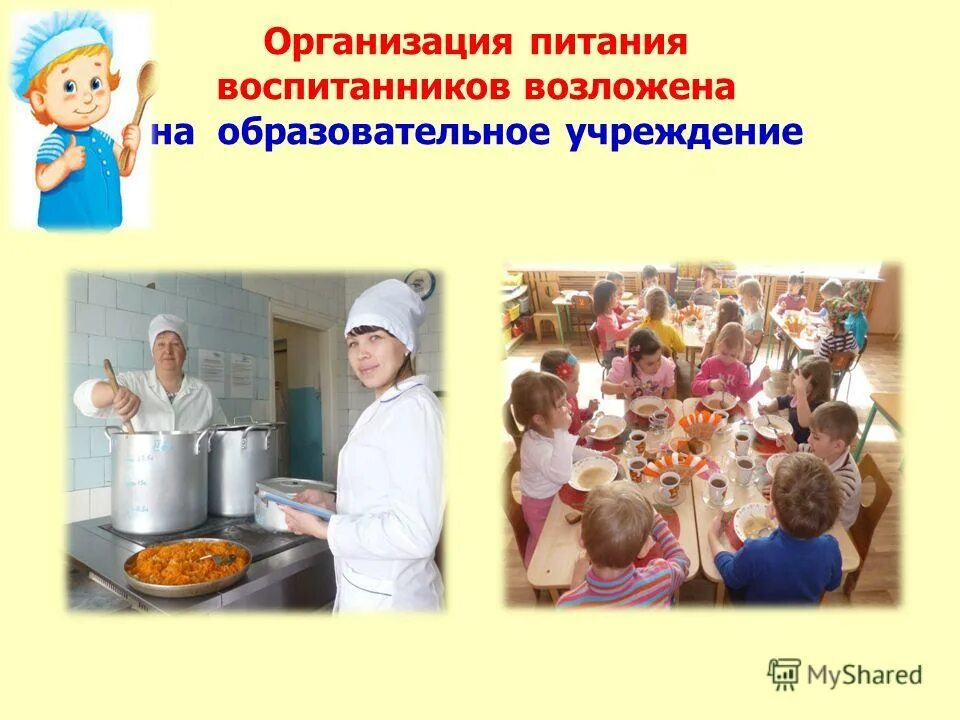 Организация питания воспитанников возложена на образовательное учреждение

MyShared